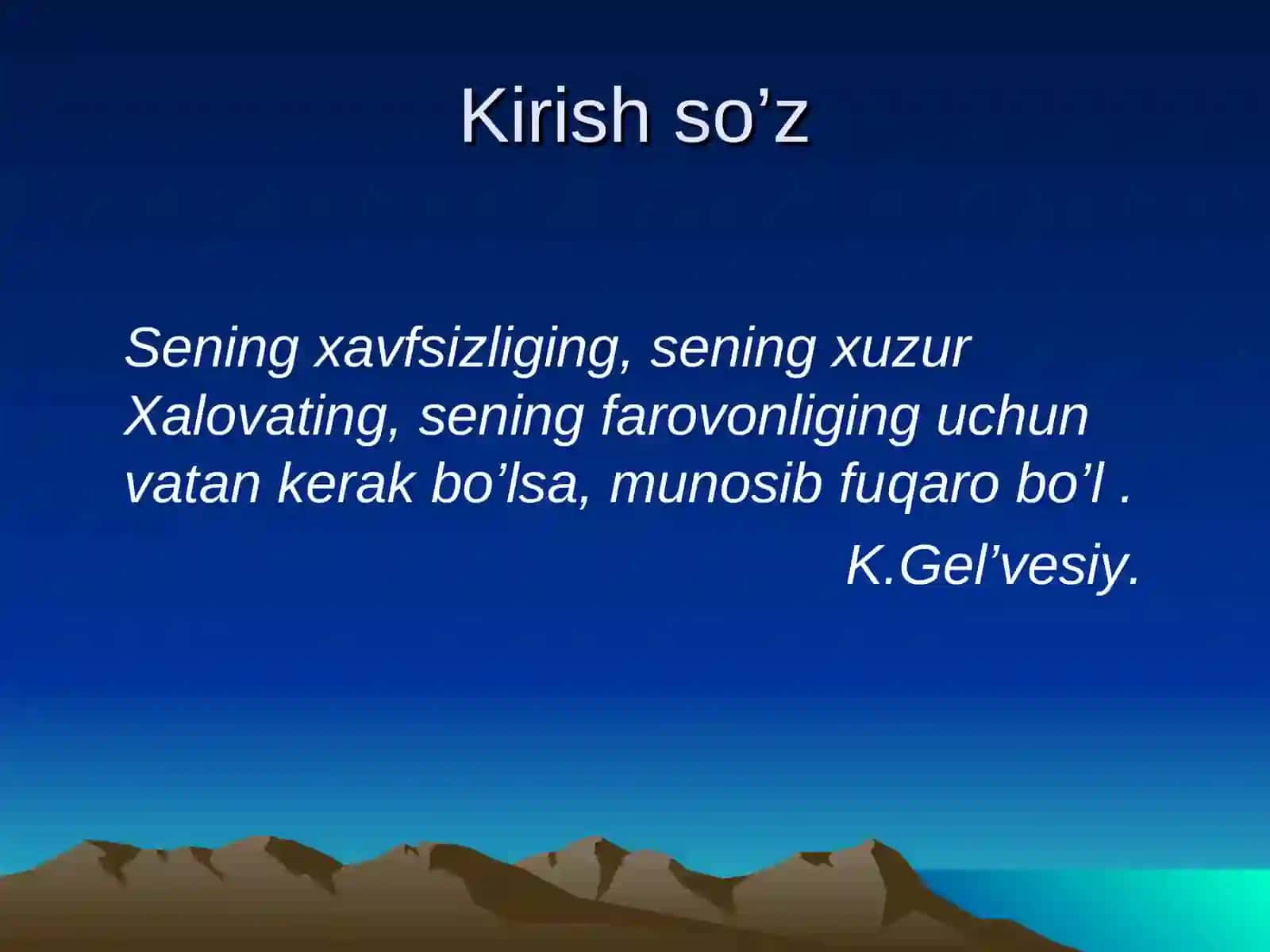 Kirish so’z

Sening xavfsizliging, sening xuzur Xalovating, sening farovonliging uchun vatan kerak bo’lsa, munosib fuqaro bo’l .

K.Gel’vesiy.